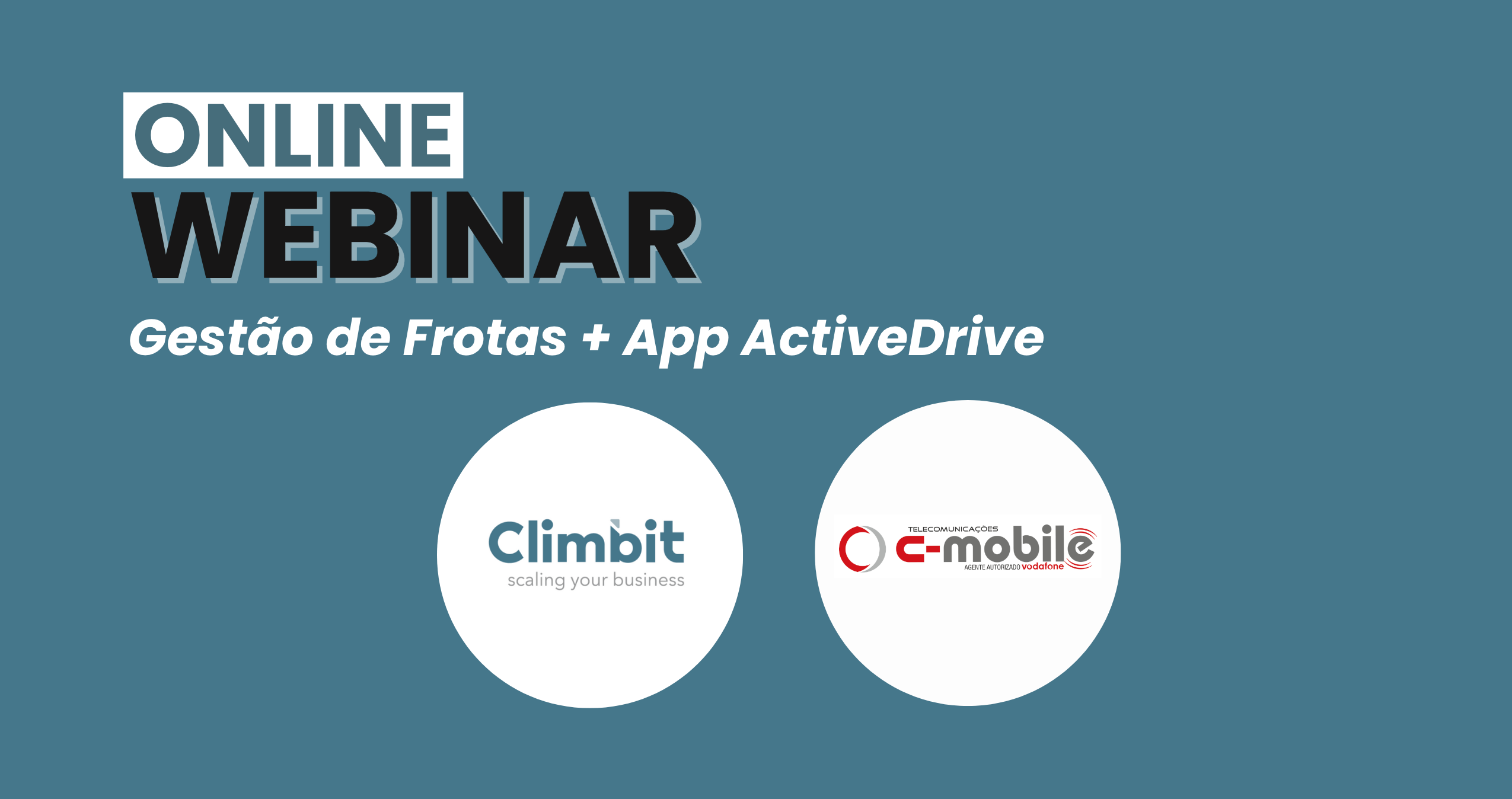 ONLINE
WEBINAR

Gestão de Frotas + App ActiveDrive

Climbit
scaling your business

TELECOMUNICAÇÕES
c-mobile
AGENTE AUTORIZADO vodafone